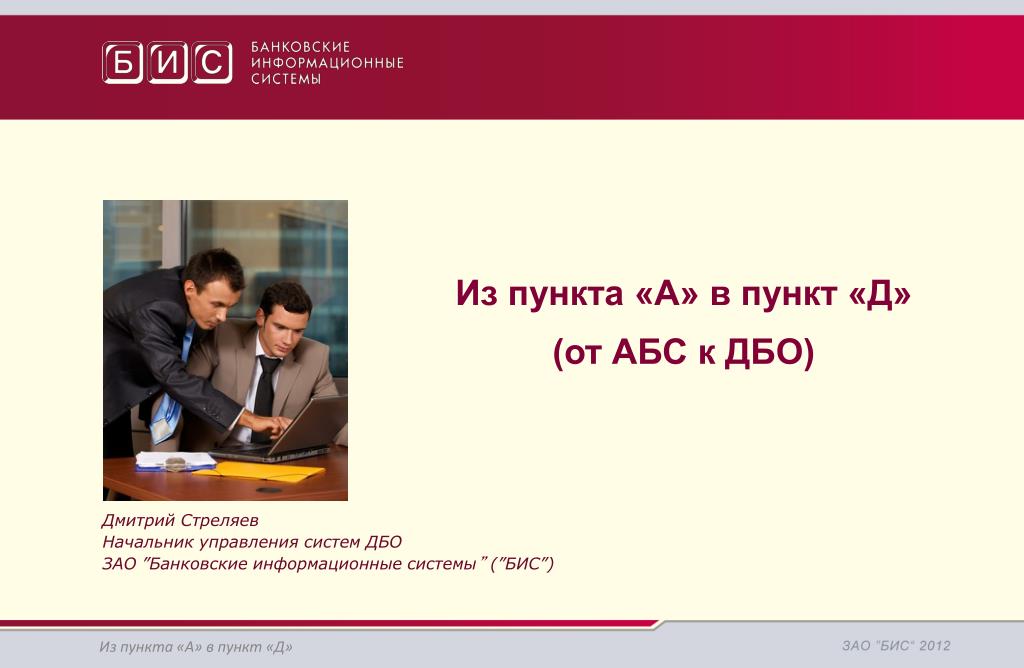 БИС БАНКОВСКИЕ ИНФОРМАЦИОННЫЕ СИСТЕМЫ

Из пункта «А» в пункт «Д»
(от АБС к ДБО)

Дмитрий Стреляев
Начальник управления систем ДБО
ЗАО ”Банковские информационные системы” (”БИС”)

Из пункта «А» в пункт «Д»

ЗАО "БИС" 2012